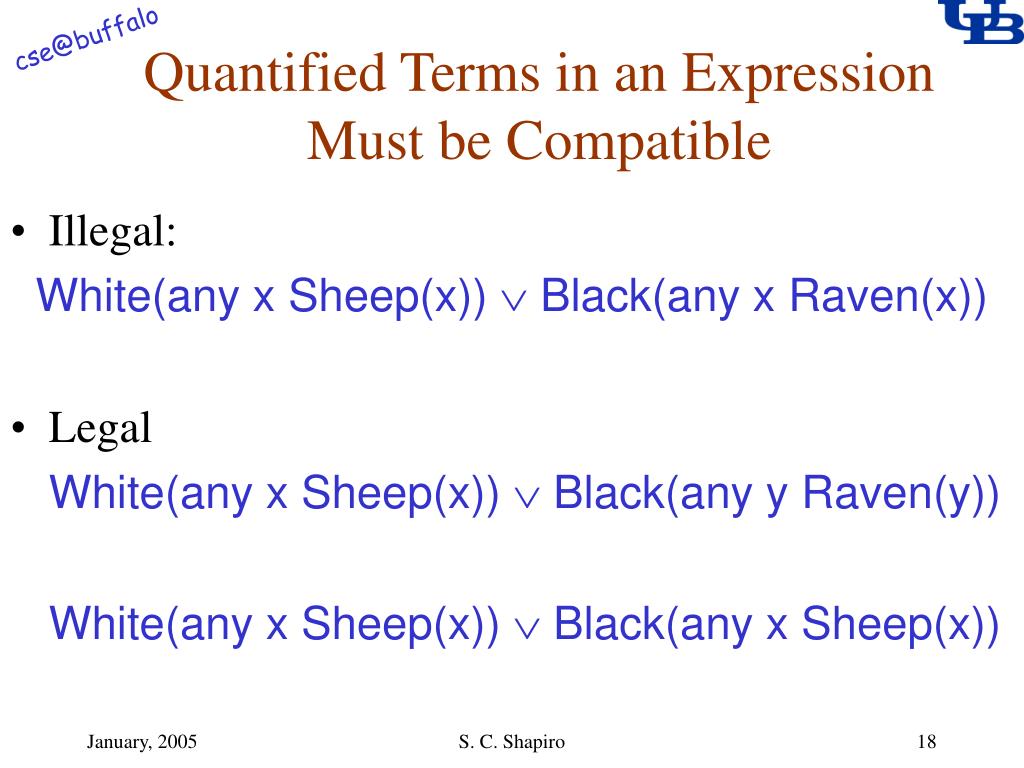 cse@buffalo

UB

Quantified Terms in an Expression Must be Compatible

• Illegal:
White(any x Sheep(x)) $\vee$ Black(any x Raven(x))

• Legal
White(any x Sheep(x)) $\vee$ Black(any y Raven(y))

White(any x Sheep(x)) $\vee$ Black(any x Sheep(x))

January, 2005

S. C. Shapiro

18